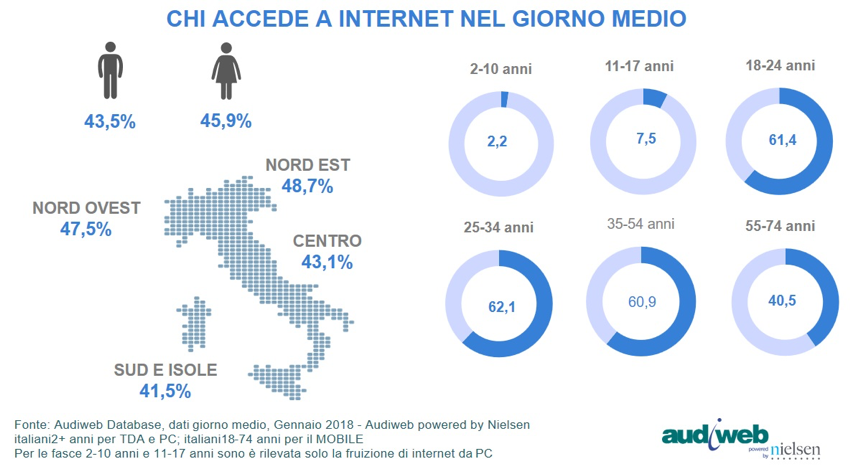 CHI ACCEDE A INTERNET NEL GIORNO MEDIO

43,5%

45,9%

NORD EST
48,7%

NORD OVEST
47,5%

CENTRO
43,1%

SUD E ISOLE
41,5%

2-10 anni
2,2

11-17 anni
7,5

18-24 anni
61,4

25-34 anni
62,1

35-54 anni
60,9

55-74 anni
40,5

Fonte: Audiweb Database, dati giorno medio, Gennaio 2018 - Audiweb powered by Nielsen
italiani2+ anni per TDA e PC; italiani18-74 anni per il MOBILE
Per le fasce 2-10 anni e 11-17 anni sono è rilevata solo la fruizione di internet da PC

audiweb powered by nielsen